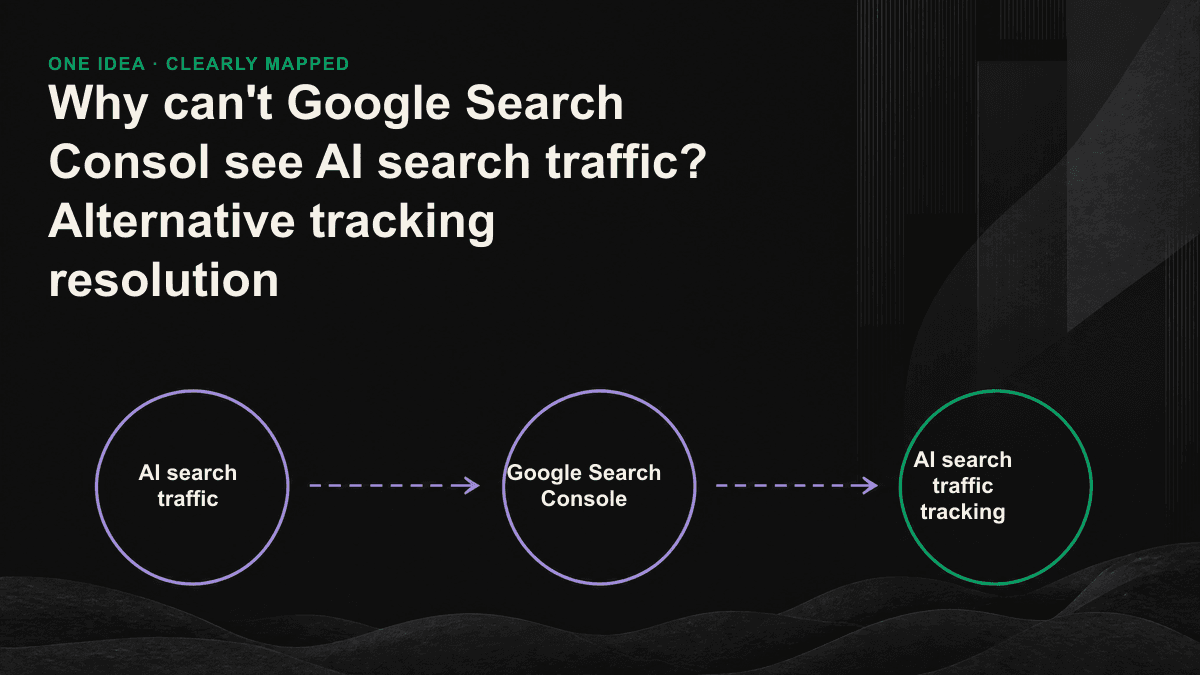 ONE IDEA · CLEARLY MAPPED

Why can't Google Search Consol see AI search traffic? Alternative tracking resolution

AI search traffic

Google Search Console

AI search traffic tracking